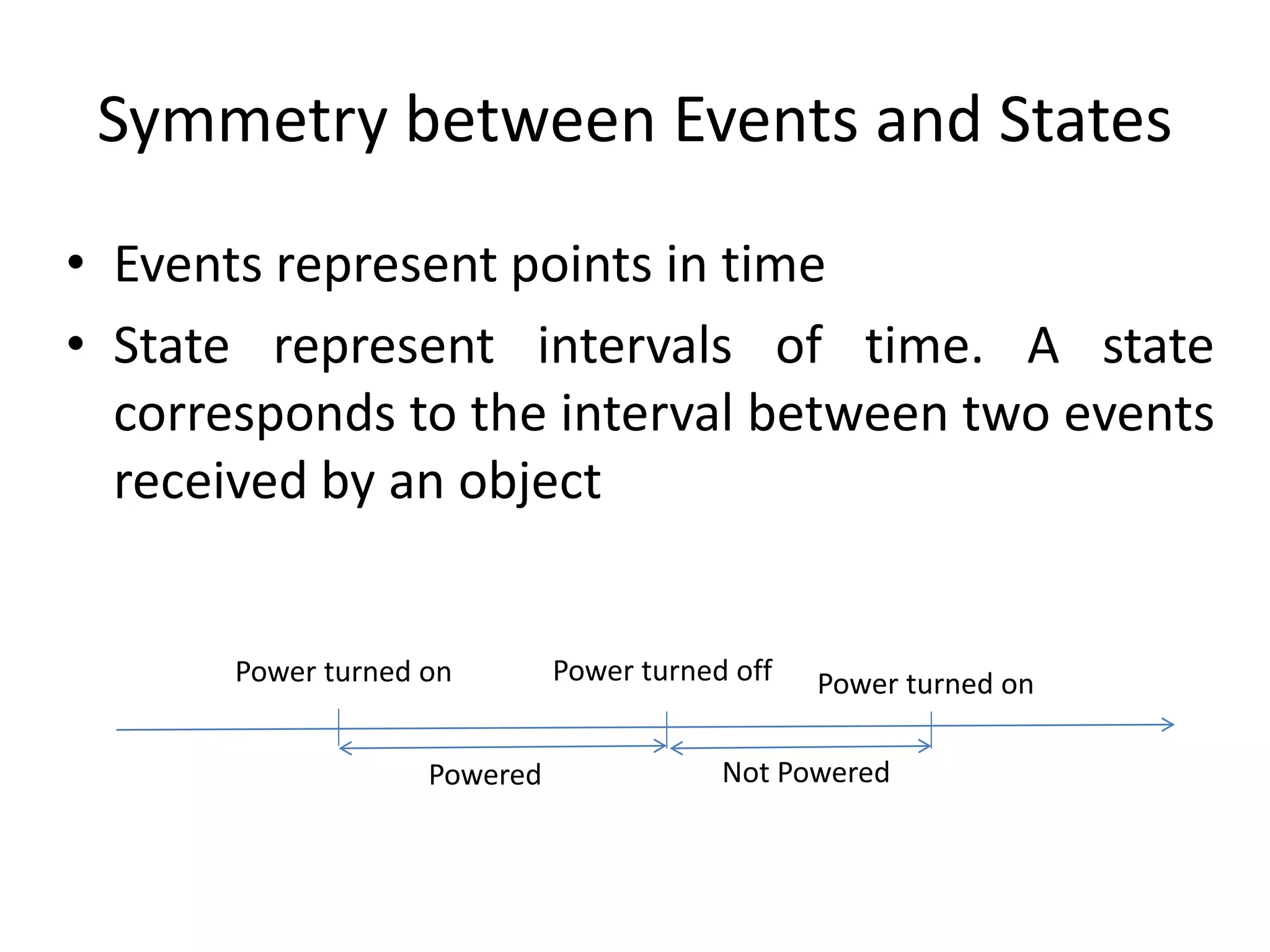 Symmetry between Events and States

• Events represent points in time
• State represent intervals of time. A state corresponds to the interval between two events received by an object

Power turned on
Power turned off
Power turned on
Powered
Not Powered